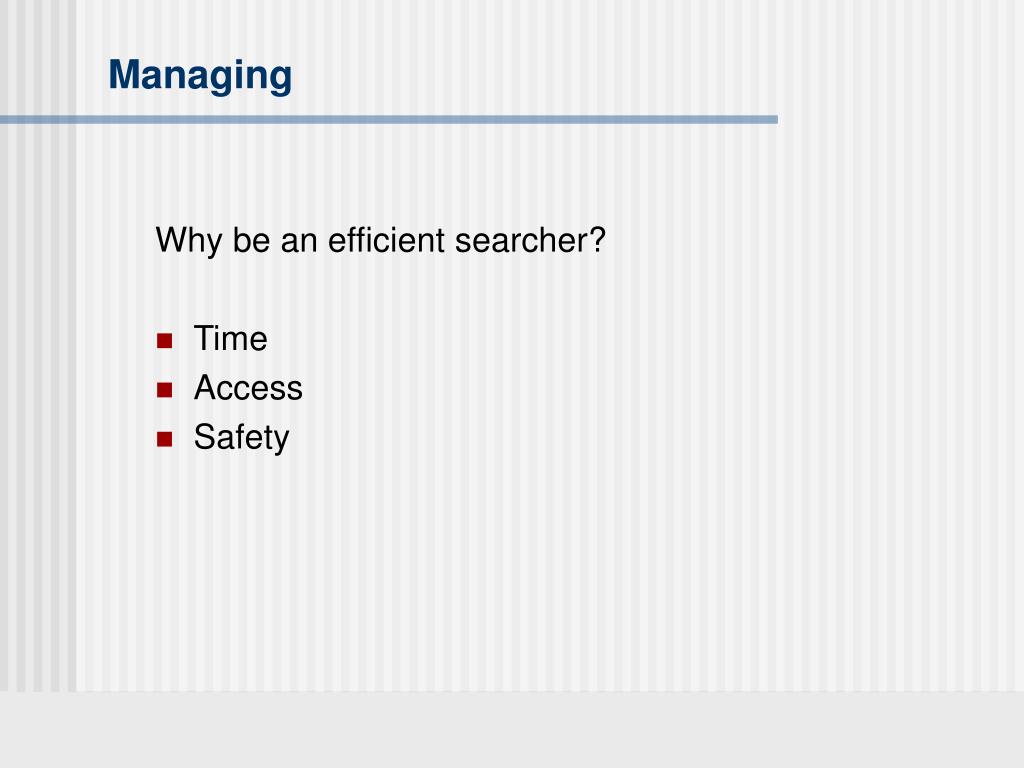 Managing

Why be an efficient searcher?

- Time
- Access
- Safety